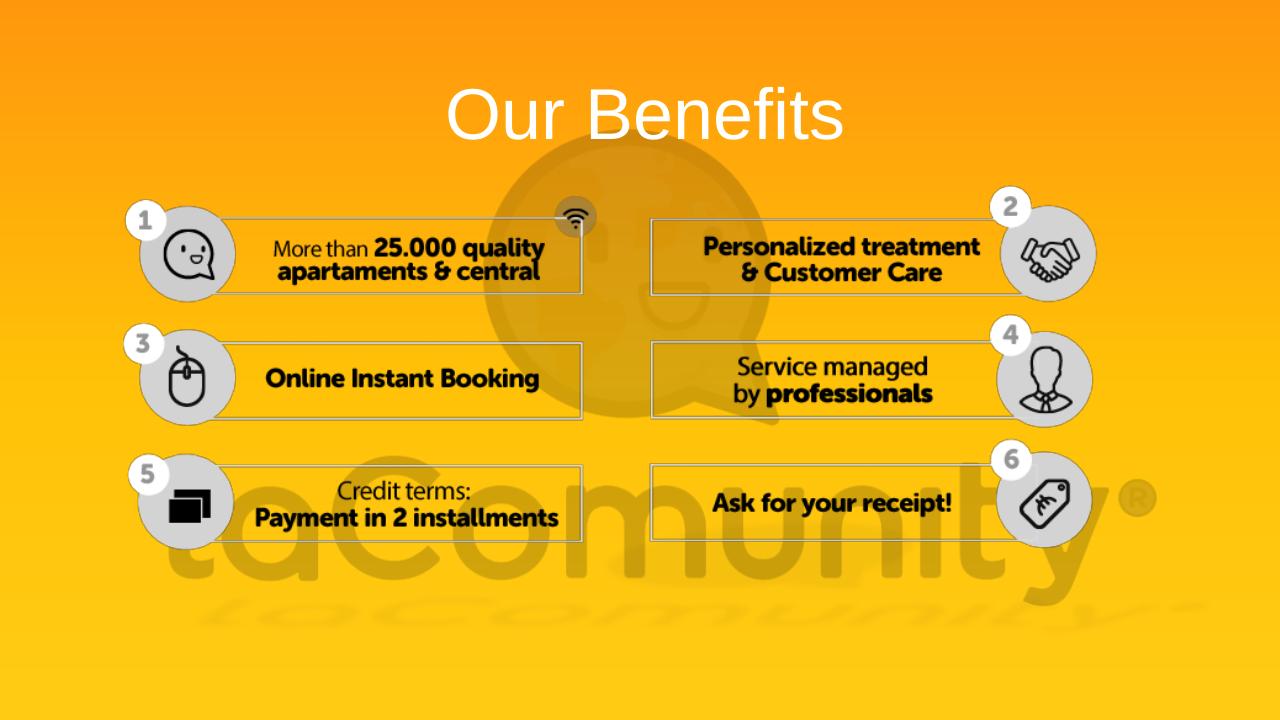 Our Benefits

1
More than 25.000 quality apartaments & central

2
Personalized treatment & Customer Care

3
Online Instant Booking

4
Service managed by professionals

5
Credit terms: Payment in 2 installments

6
Ask for your receipt!

taComunity®